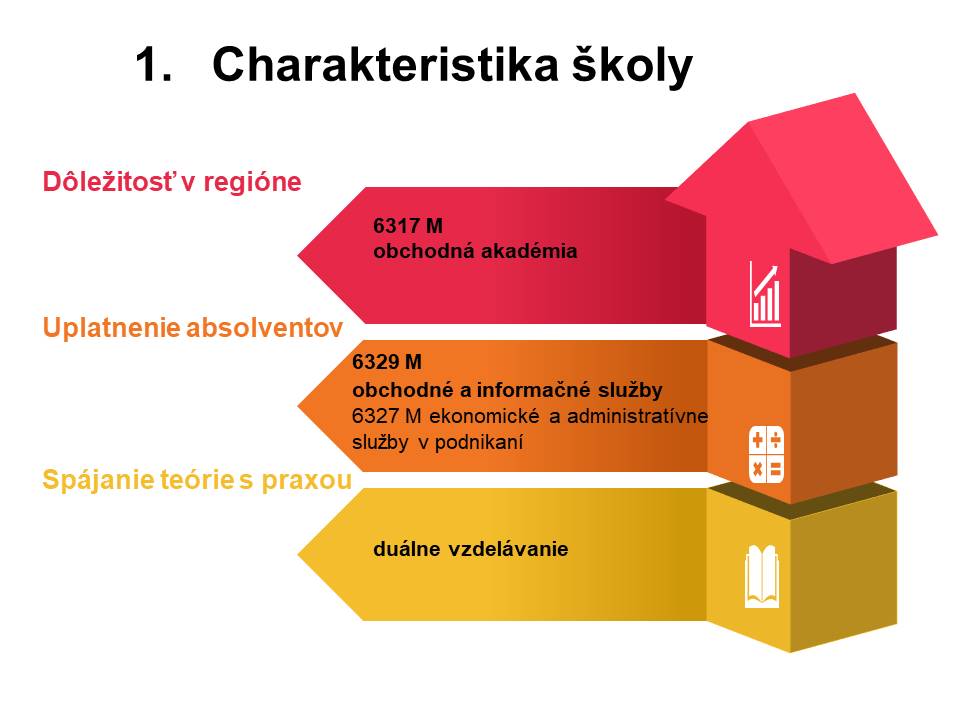 1. Charakteristika školy

Dôležitosť v regióne

6317 M
obchodná akadémia

Uplatnenie absolventov

6329 M
obchodné a informačné služby
6327 M ekonomické a administratívne služby v podnikaní

Spájanie teórie s praxou

duálne vzdelávanie